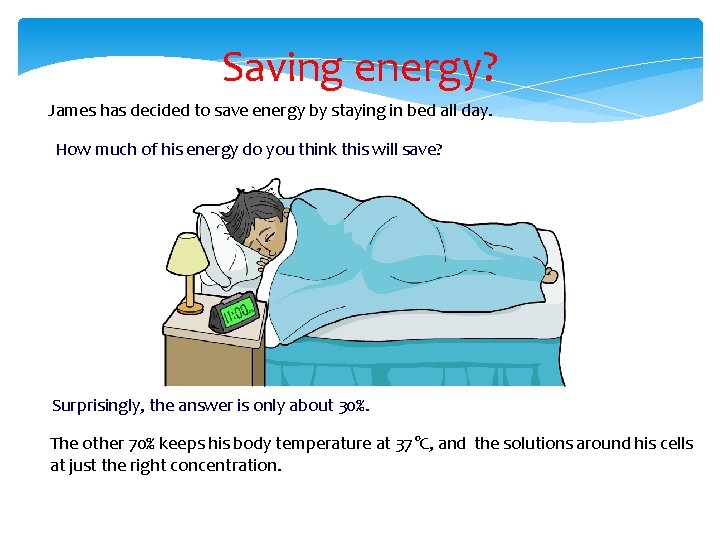 Saving energy?

James has decided to save energy by staying in bed all day.

How much of his energy do you think this will save?

11:00

Surprisingly, the answer is only about 30%.

The other 70% keeps his body temperature at 37°C, and the solutions around his cells at just the right concentration.